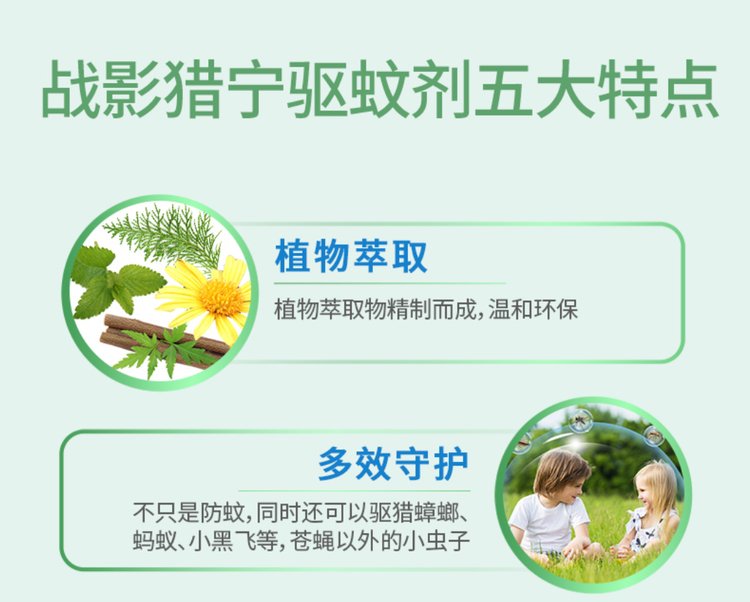 战影猎宁驱蚊剂五大特点

植物萃取

植物萃取物精制而成，温和环保

多效守护

不只是防蚊，同时还可以驱猎蟑螂、蚂蚁、小黑飞等，苍蝇以外的小虫子